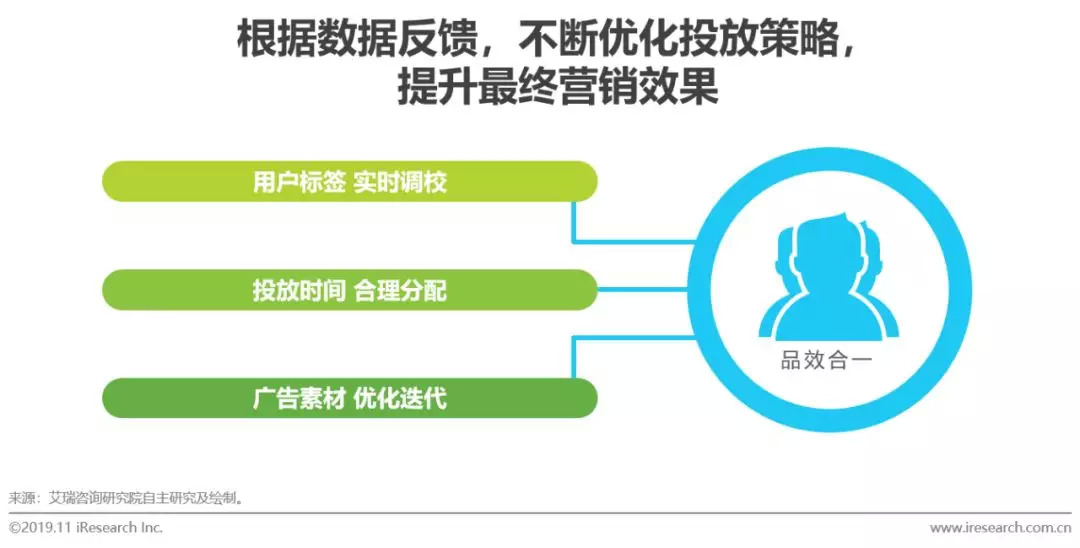 根据数据反馈，不断优化投放策略，提升最终营销效果

用户标签 实时调校

投放时间 合理分配

广告素材 优化迭代

品效合一

来源：艾瑞咨询研究院自主研究及绘制。

©2019.11 iResearch Inc.

www.iresearch.com.cn